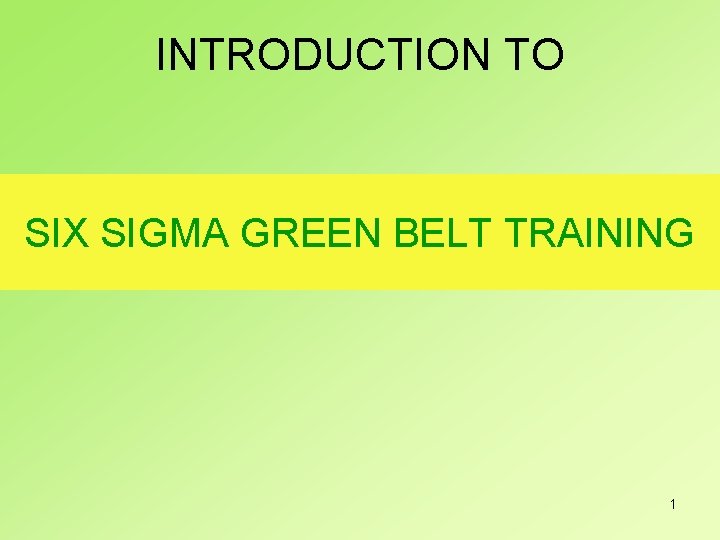 INTRODUCTION TO

SIX SIGMA GREEN BELT TRAINING

1